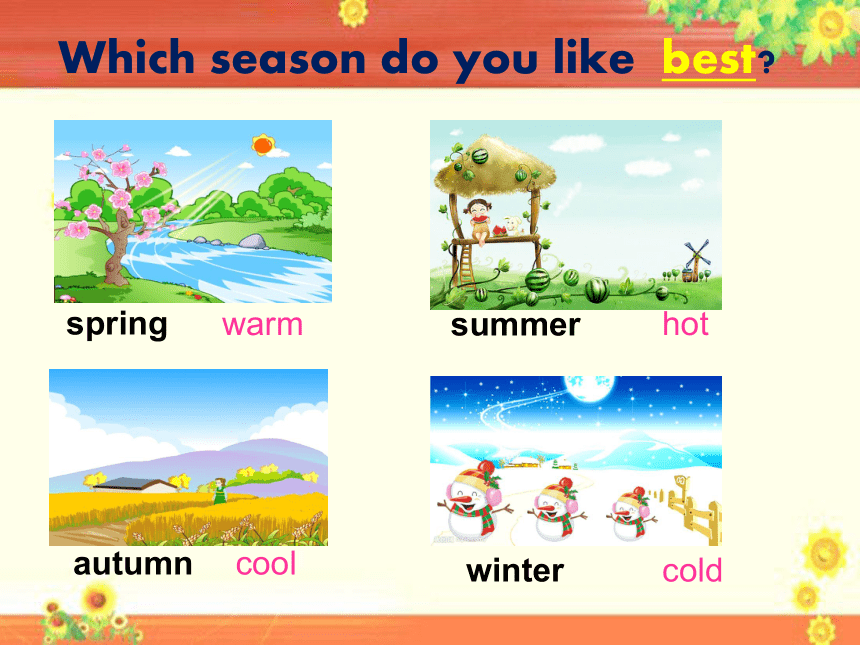 Which season do you like best?

spring warm

summer hot

autumn cool

winter cold